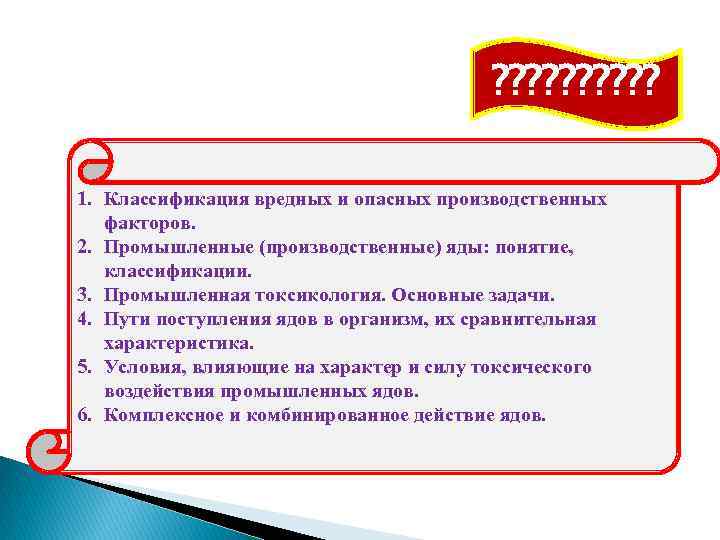 ??????????

1. Классификация вредных и опасных производственных факторов.
2. Промышленные (производственные) яды: понятие, классификации.
3. Промышленная токсикология. Основные задачи.
4. Пути поступления ядов в организм, их сравнительная характеристика.
5. Условия, влияющие на характер и силу токсического воздействия промышленных ядов.
6. Комплексное и комбинированное действие ядов.